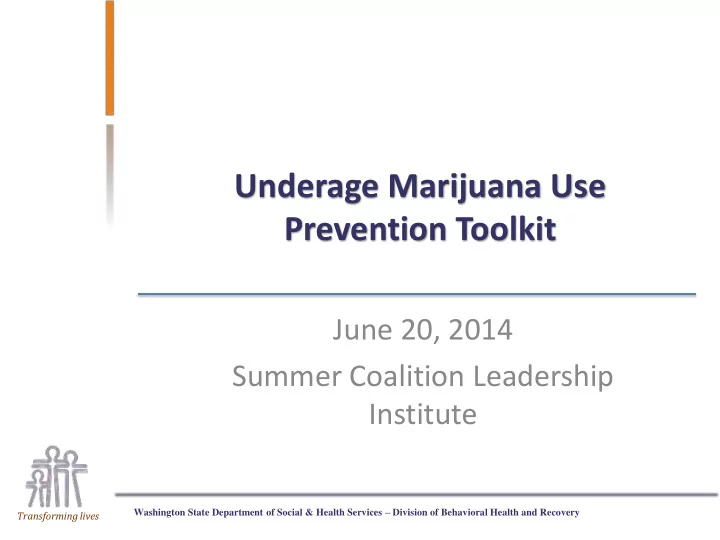 Underage Marijuana Use Prevention Toolkit

June 20, 2014

Summer Coalition Leadership Institute

Transforming lives

Washington State Department of Social & Health Services – Division of Behavioral Health and Recovery